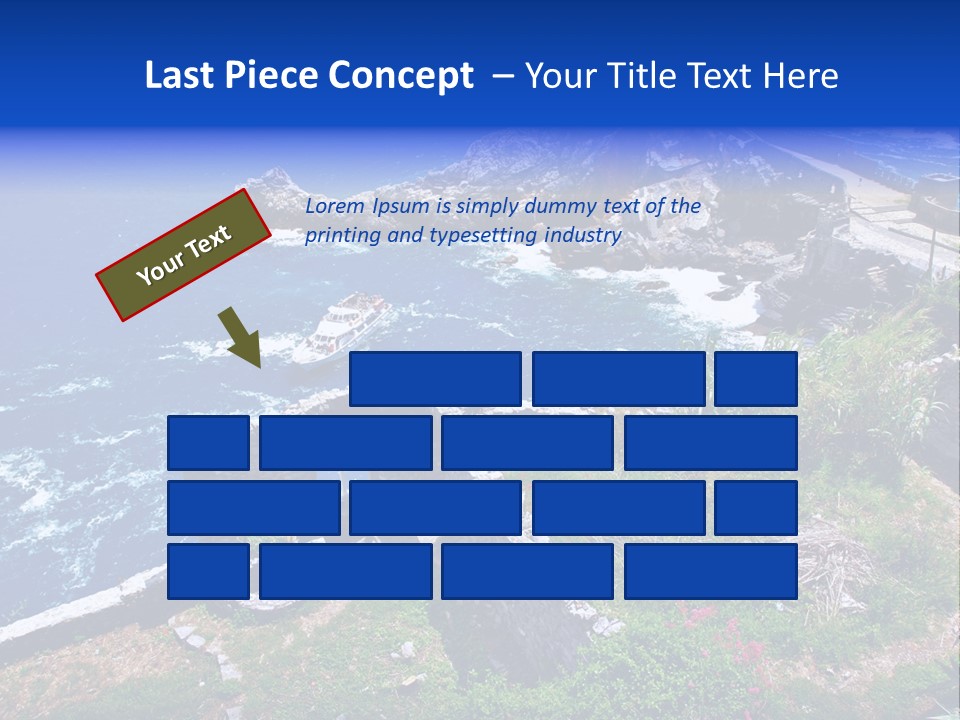 Last Piece Concept – Your Title Text Here

Your Text

Lorem Ipsum is simply dummy text of the printing and typesetting industry